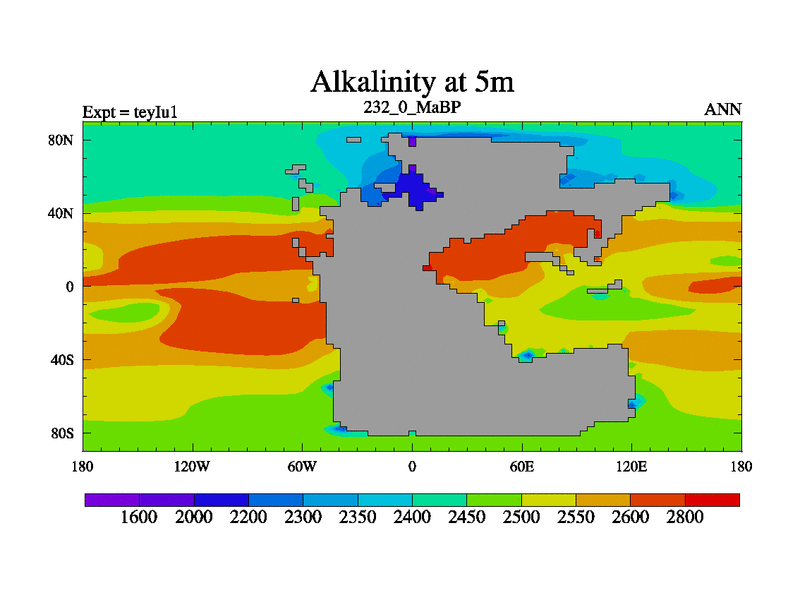 Alkalinity at 5m

Expt = teyIu1

232_0_MaBP

ANN

80N
40N
0
40S
80S

180
120W
60W
0
60E
120E
180

1600
2000
2200
2300
2350
2400
2450
2500
2550
2600
2800